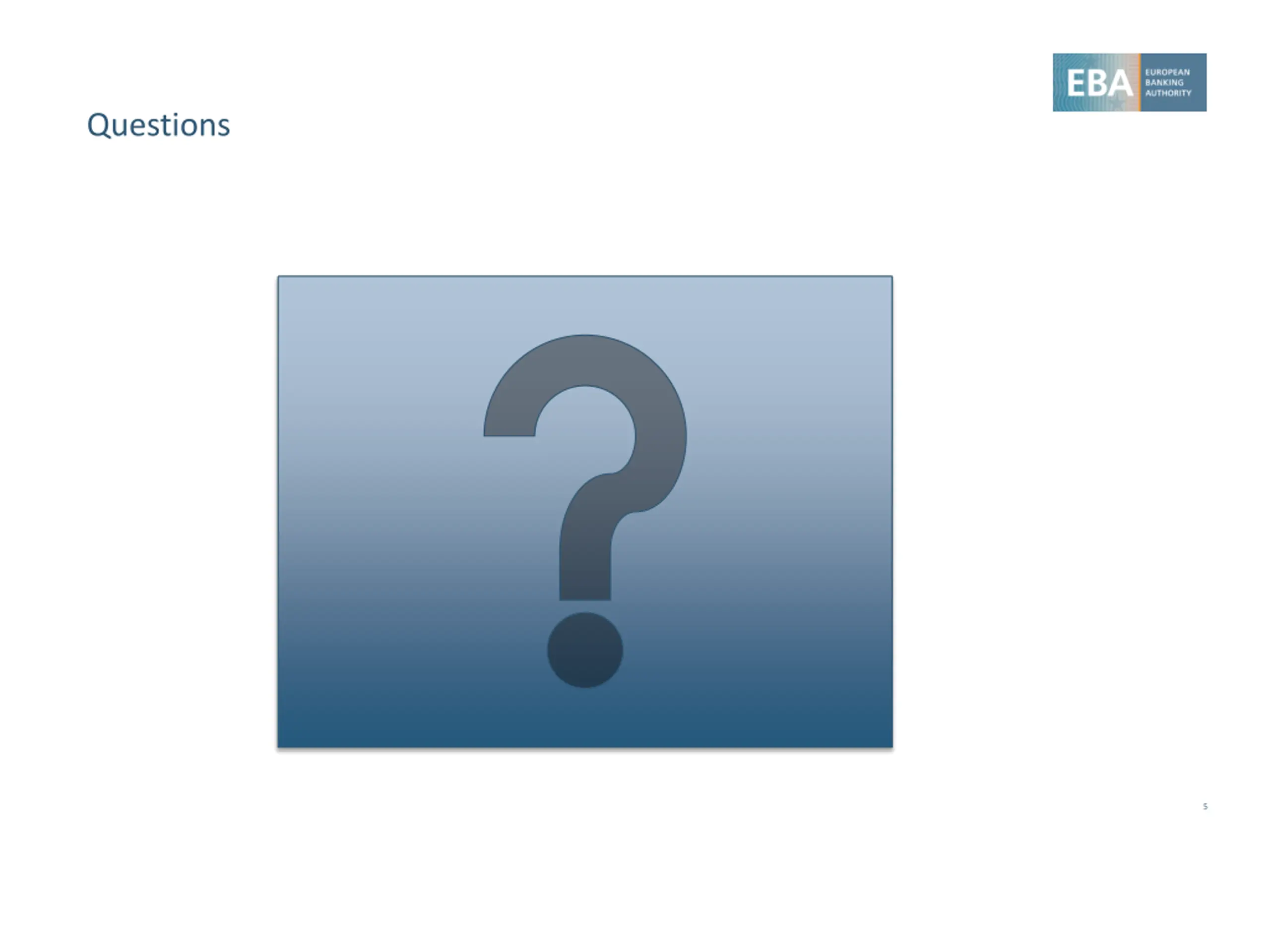 EBA EUROPEAN BANKING AUTHORITY

Questions

?

5